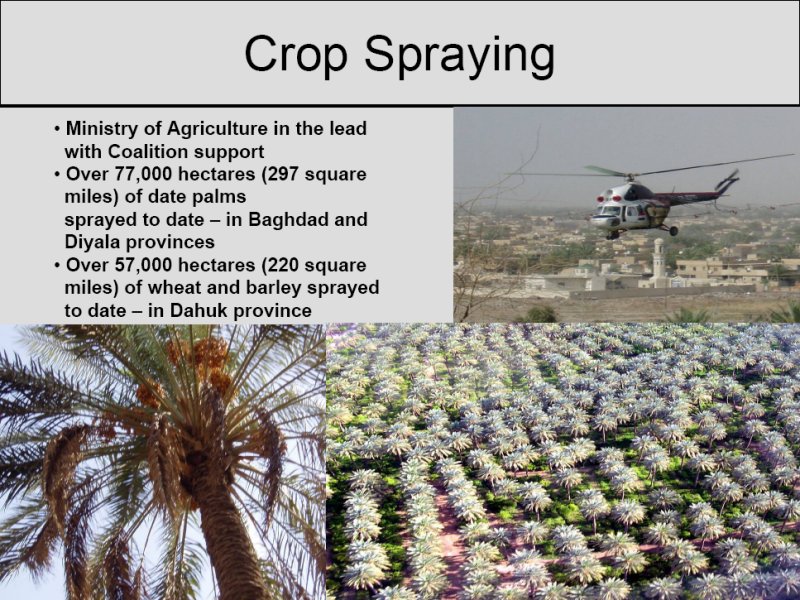 Crop Spraying

• Ministry of Agriculture in the lead with Coalition support
• Over 77,000 hectares (297 square miles) of date palms sprayed to date – in Baghdad and Diyala provinces
• Over 57,000 hectares (220 square miles) of wheat and barley sprayed to date – in Dahuk province